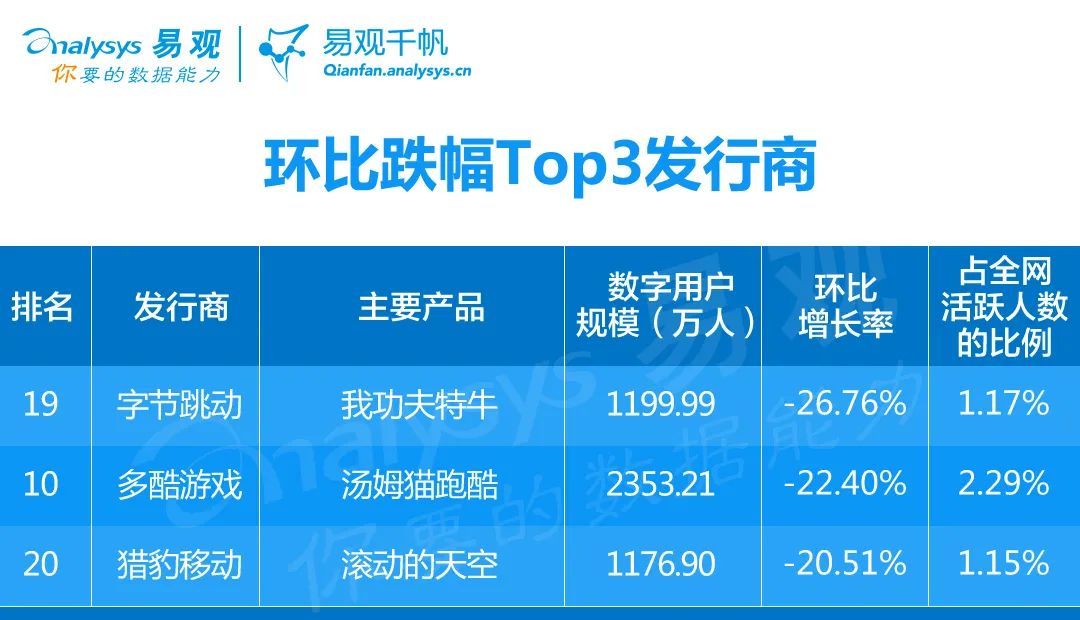 analysys 易观
你要的数据能力

易观千帆
Qianfan.analysys.cn

环比跌幅Top3发行商

| 排名 | 发行商 | 主要产品 | 数字用户规模（万人） | 环比增长率 | 占全网活跃人数的比例 |
|---|---|---|---|---|---|
| 19 | 字节跳动 | 我功夫特牛 | 1199.99 | -26.76% | 1.17% |
| 10 | 多酷游戏 | 汤姆猫跑酷 | 2353.21 | -22.40% | 2.29% |
| 20 | 猎豹移动 | 滚动的天空 | 1176.90 | -20.51% | 1.15% |

analysys 易观
你要的数据能力